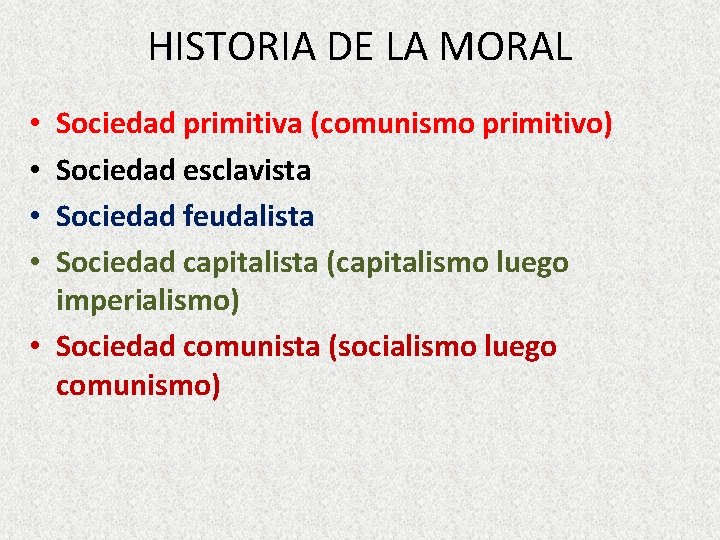 HISTORIA DE LA MORAL

• Sociedad primitiva (comunismo primitivo)
• Sociedad esclavista
• Sociedad feudalista
• Sociedad capitalista (capitalismo luego imperialismo)
• Sociedad comunista (socialismo luego comunismo)